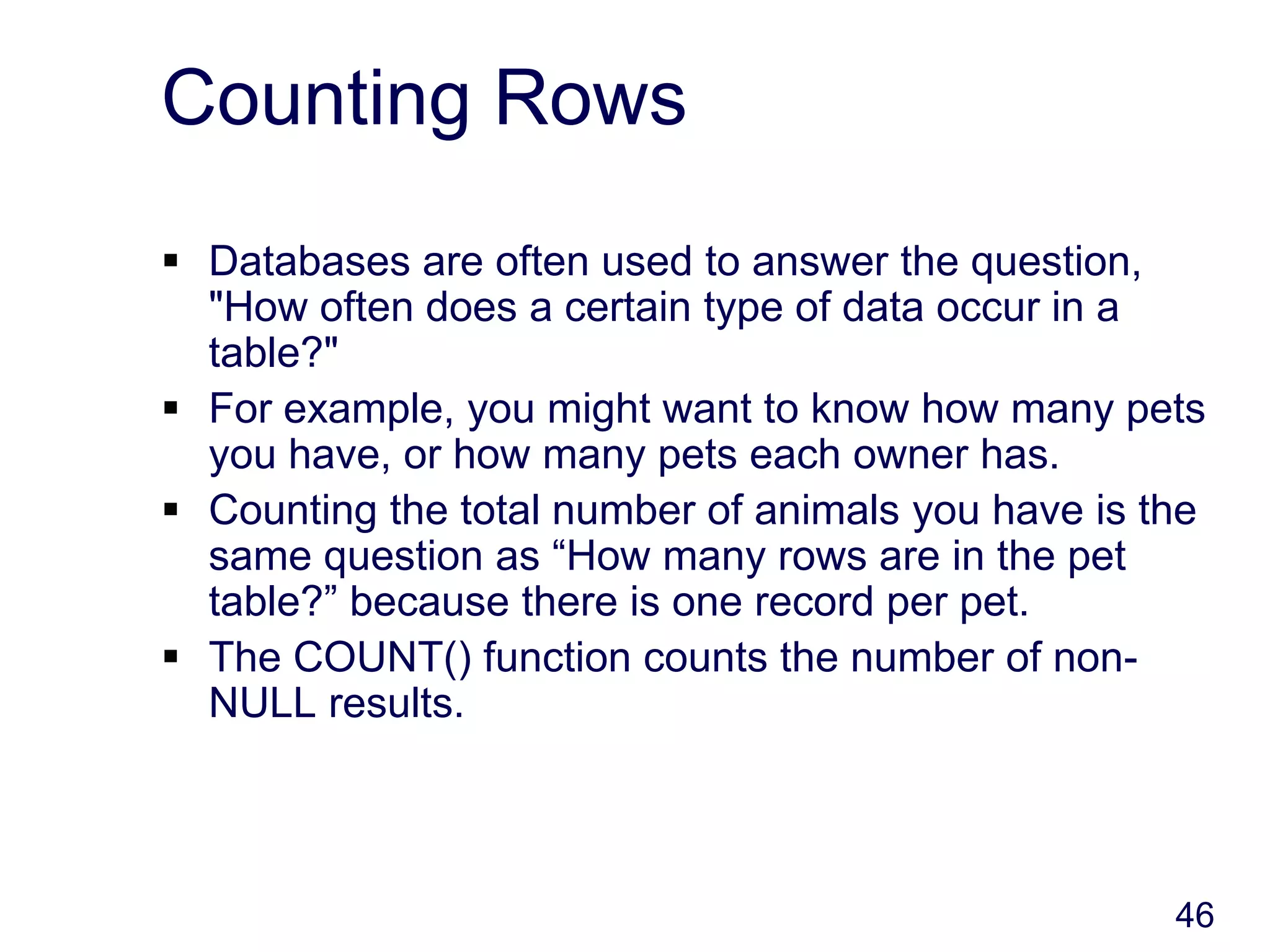 Counting Rows

▪ Databases are often used to answer the question, "How often does a certain type of data occur in a table?"
▪ For example, you might want to know how many pets you have, or how many pets each owner has.
▪ Counting the total number of animals you have is the same question as “How many rows are in the pet table?” because there is one record per pet.
▪ The COUNT() function counts the number of non-NULL results.

46